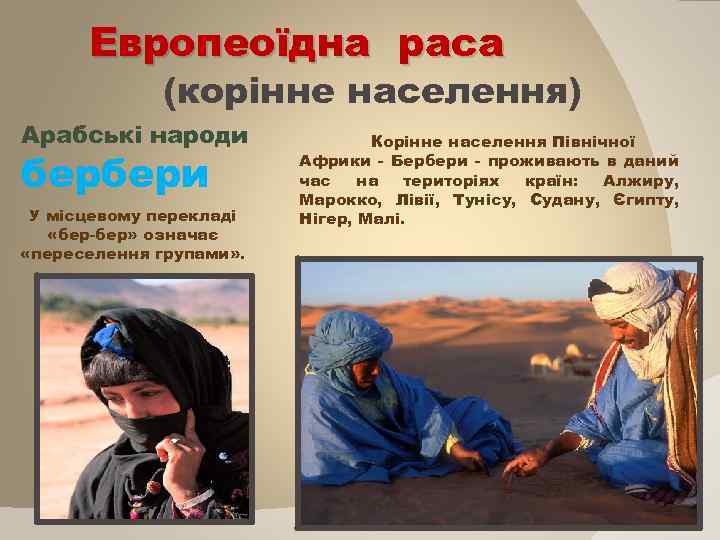 Европеоїдна раса
(корінне населення)

Арабські народи
бербери

У місцевому перекладі «бер-бер» означає «переселення групами».

Корінне населення Північної Африки - Бербери - проживають в даний час на територіях країн: Алжиру, Марокко, Лівії, Тунісу, Судану, Єгипту, Нігер, Малі.